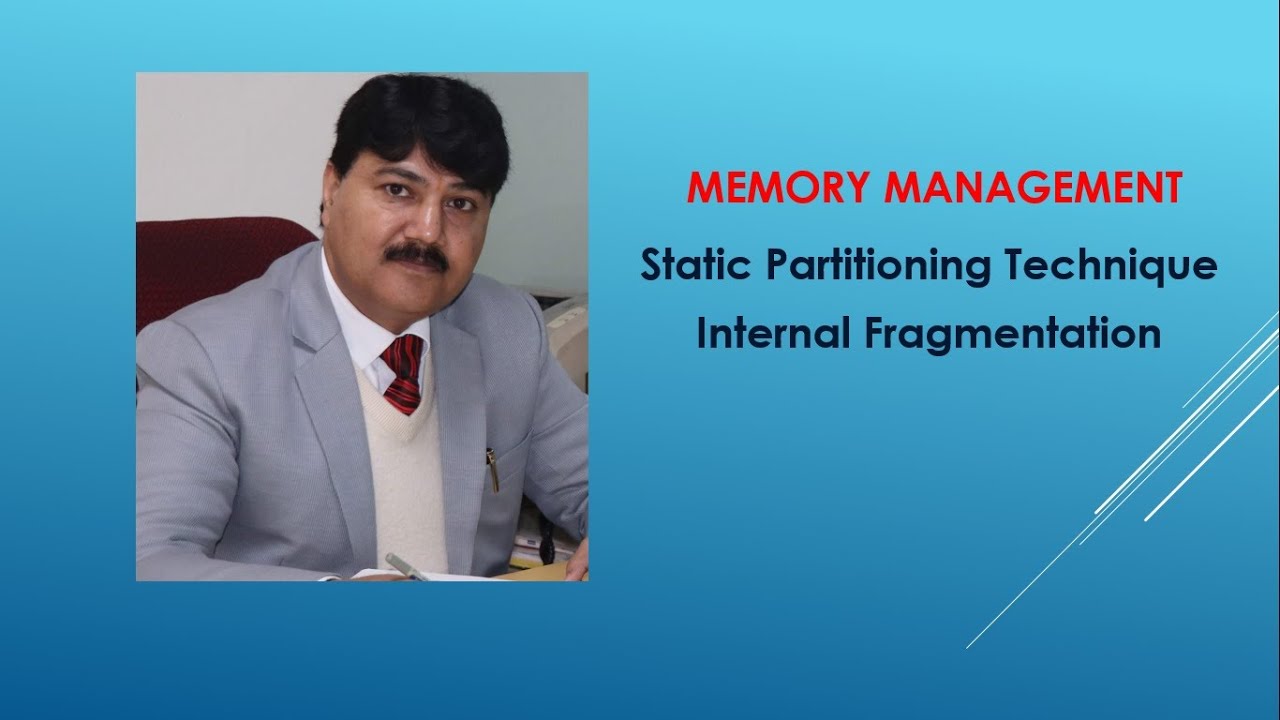 MEMORY MANAGEMENT

Static Partitioning Technique

Internal Fragmentation